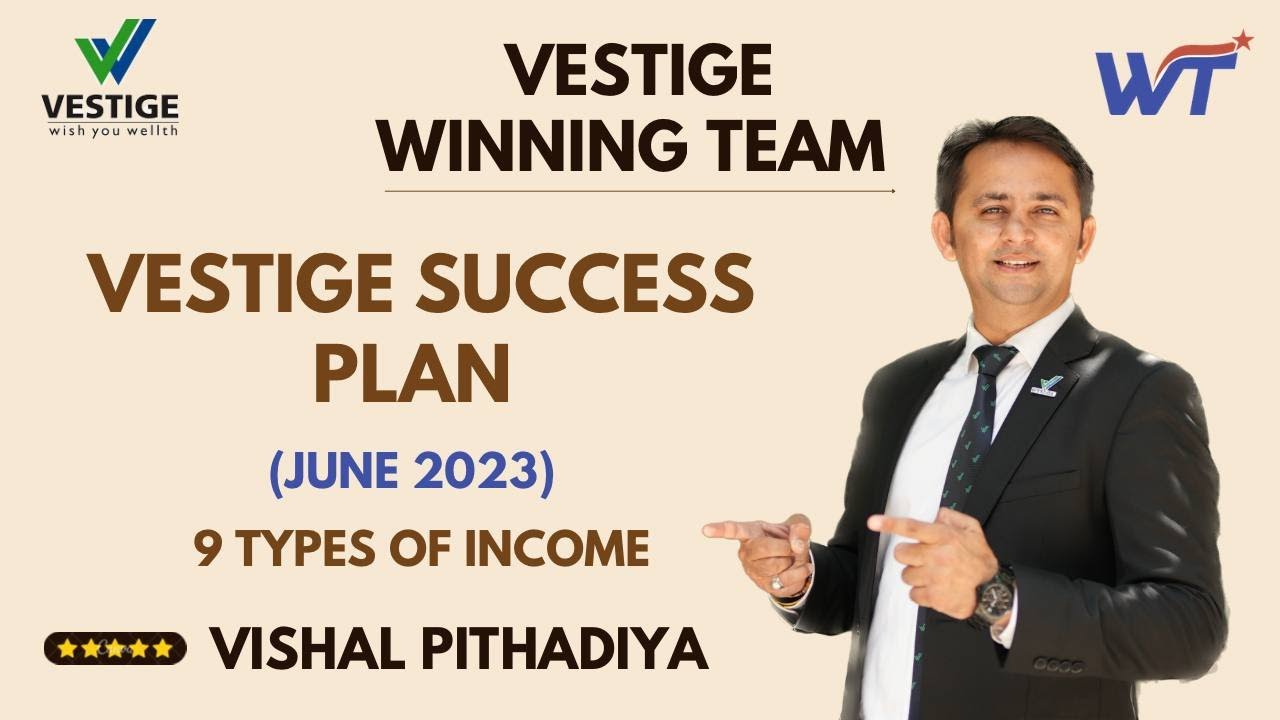 VESTIGE
wish you wellth

VESTIGE
WINNING TEAM

WT

VESTIGE SUCCESS PLAN

(JUNE 2023)

9 TYPES OF INCOME

VISHAL PITHADIYA